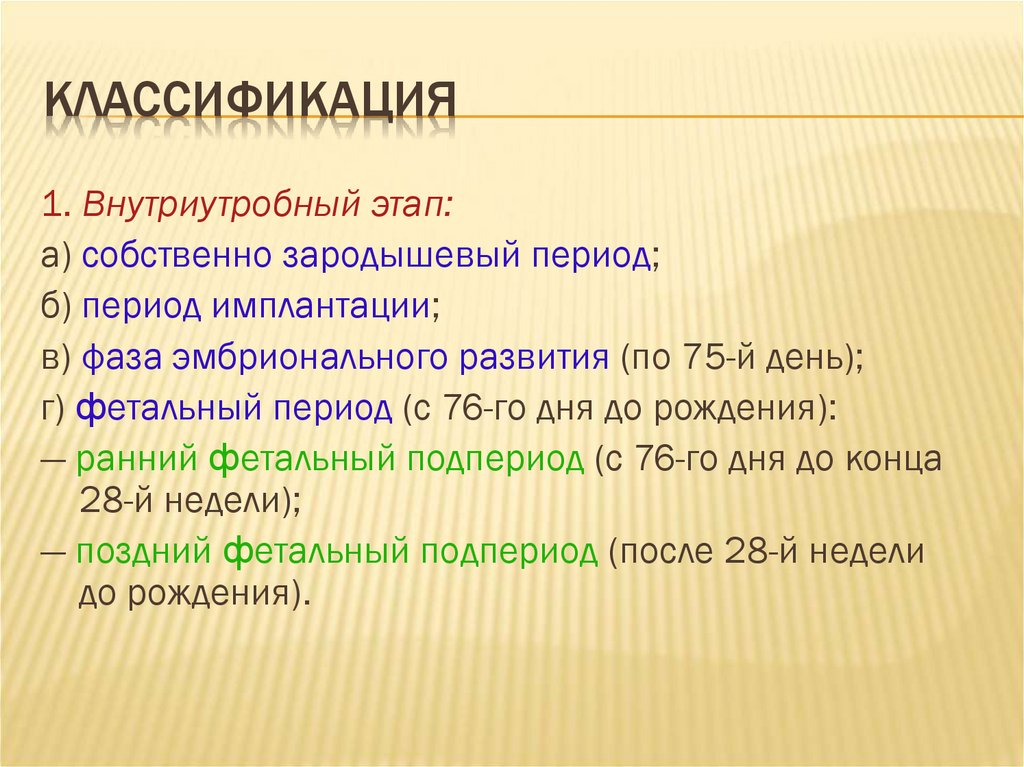 КЛАССИФИКАЦИЯ

1. Внутриутробный этап:
а) собственно зародышевый период;
б) период имплантации;
в) фаза эмбрионального развития (по 75-й день);
г) фетальный период (с 76-го дня до рождения):
— ранний фетальный подпериод (с 76-го дня до конца 28-й недели);
— поздний фетальный подпериод (после 28-й недели до рождения).